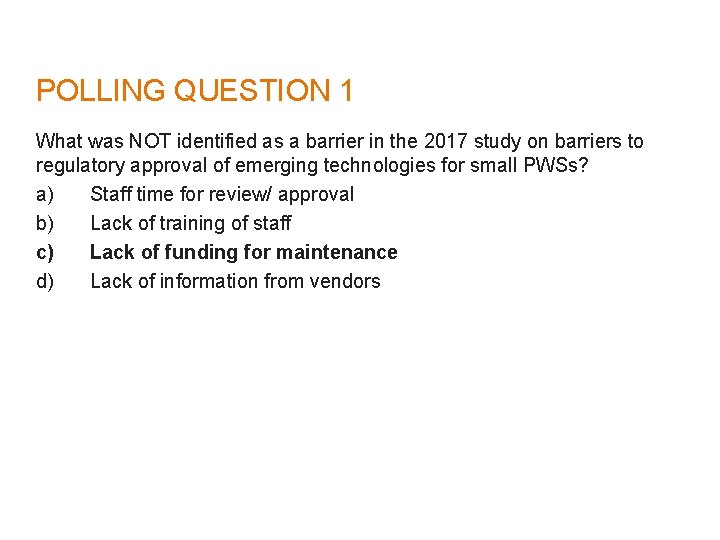 POLLING QUESTION 1

What was NOT identified as a barrier in the 2017 study on barriers to regulatory approval of emerging technologies for small PWSs?

a) Staff time for review/ approval

b) Lack of training of staff

c) Lack of funding for maintenance

d) Lack of information from vendors